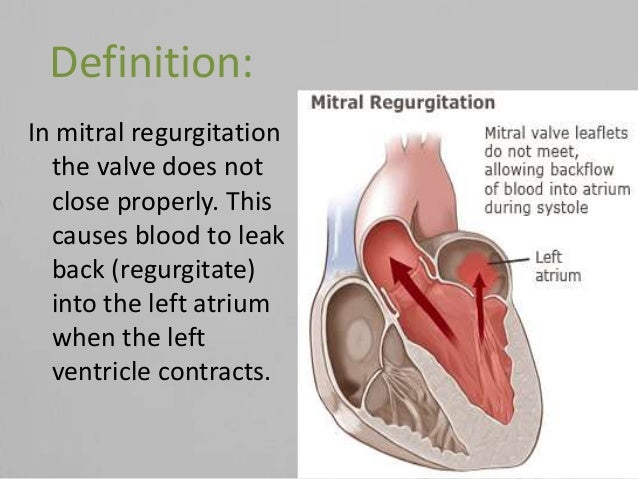 Definition:

In mitral regurgitation the valve does not close properly. This causes blood to leak back (regurgitate) into the left atrium when the left ventricle contracts.

Mitral Regurgitation

Mitral valve leaflets do not meet, allowing backflow of blood into atrium during systole

Left atrium